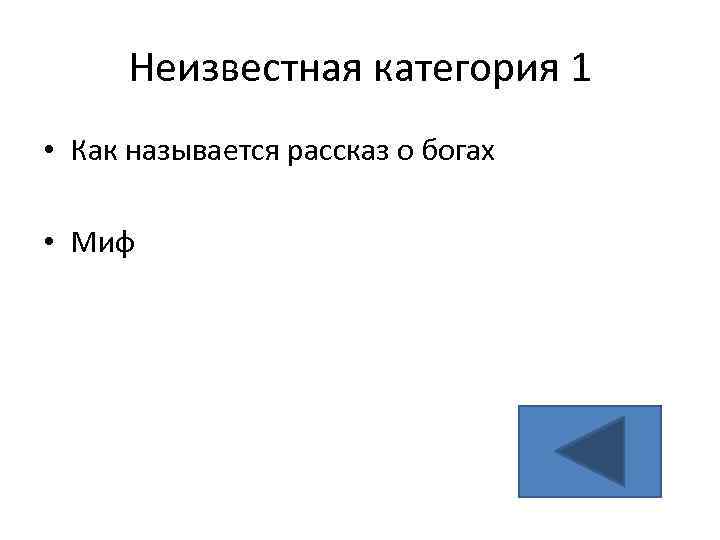 Неизвестная категория 1

• Как называется рассказ о богах

• Миф